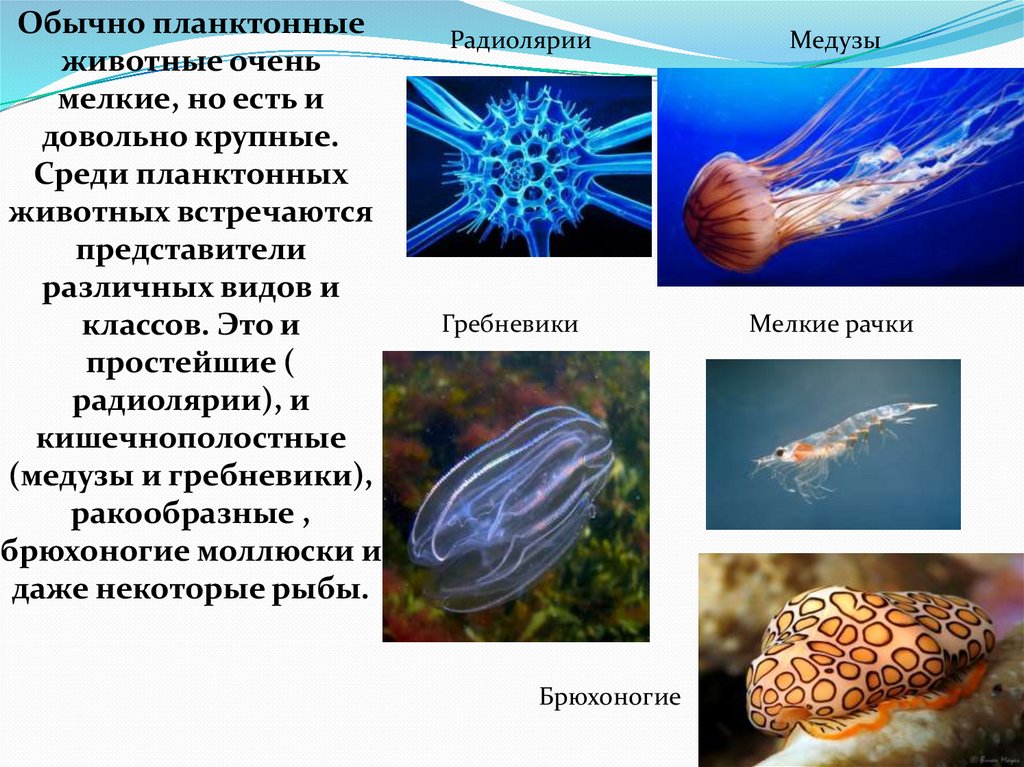 Обычно планктонные животные очень мелкие, но есть и довольно крупные. Среди планктонных животных встречаются представители различных видов и классов. Это и простейшие ( радиолярии), и кишечнополостные (медузы и гребневики), ракообразные , брюхоногие моллюски и даже некоторые рыбы.

Радиолярии

Медузы

Гребневики

Мелкие рачки

Брюхоногие